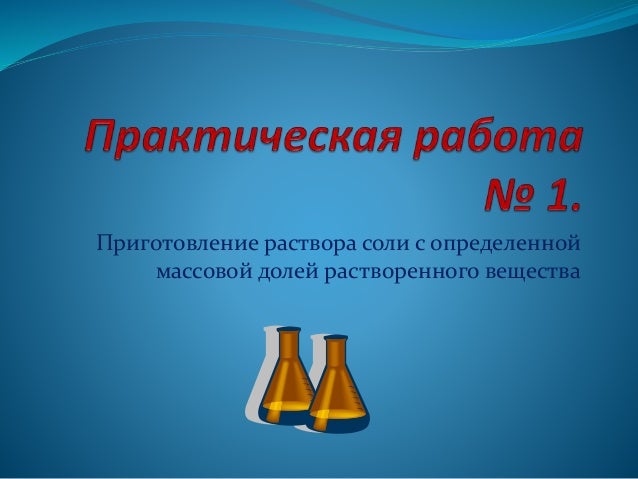 Практическая работа № 1.

Приготовление раствора соли с определенной массовой долей растворенного вещества